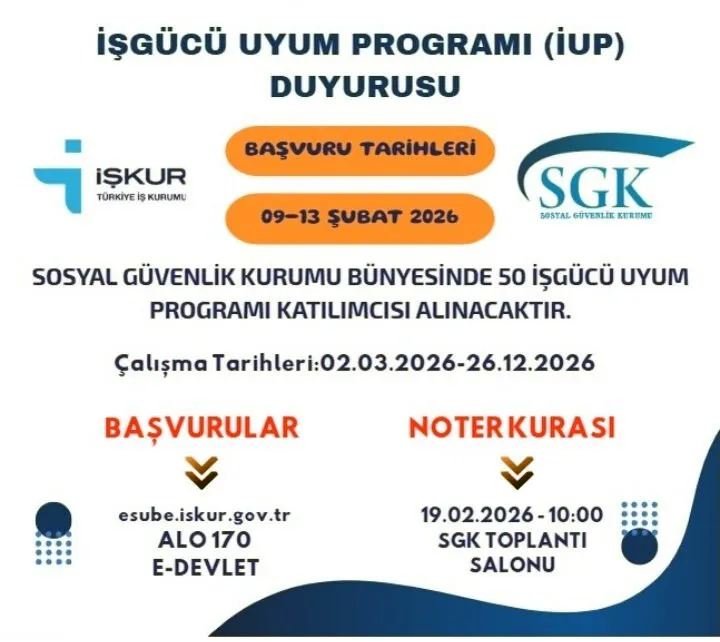 İŞGÜCÜ UYUM PROGRAMI (İUP) DUYURUSU

İŞKUR
TÜRKİYE İŞ KURUMU

BAŞVURU TARİHLERİ

09–13 ŞUBAT 2026

SGK
SOSYAL GÜVENLİK KURUMU

SOSYAL GÜVENLİK KURUMU BÜNYESİNDE 50 İŞGÜCÜ UYUM PROGRAMI KATILIMCISI ALINACAKTIR.

Çalışma Tarihleri:02.03.2026-26.12.2026

BAŞVURULAR

esube.iskur.gov.tr
ALO 170
E-DEVLET

NOTER KURASI

19.02.2026 - 10:00
SGK TOPLANTI SALONU